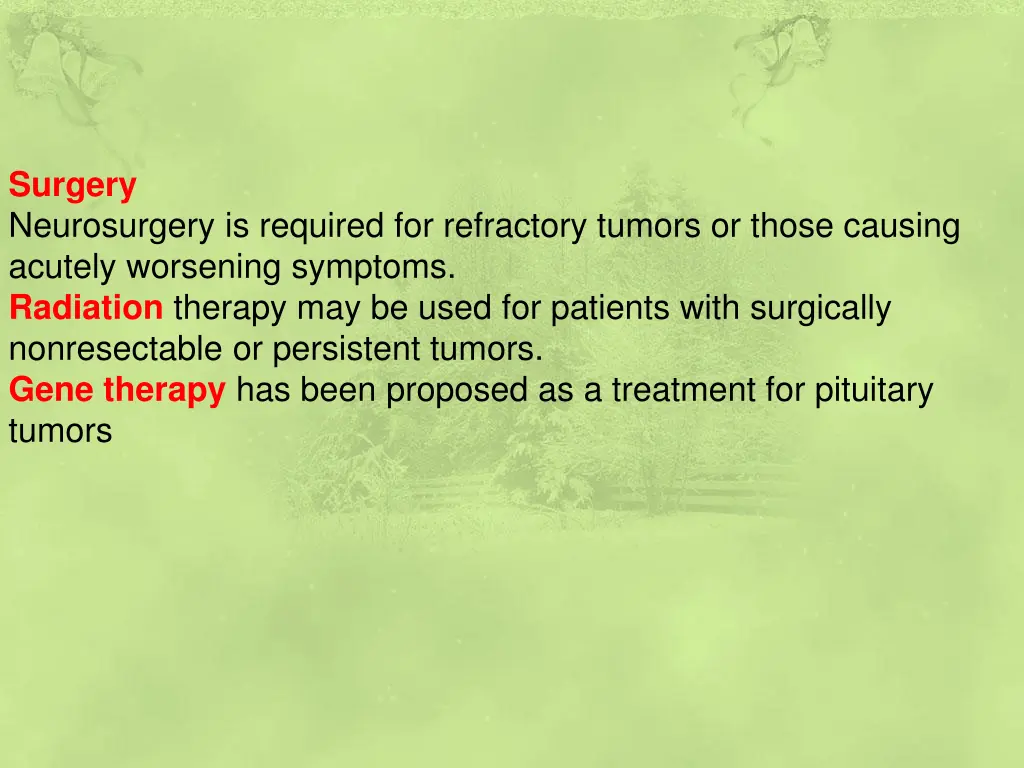 Surgery
Neurosurgery is required for refractory tumors or those causing acutely worsening symptoms.
Radiation therapy may be used for patients with surgically nonresectable or persistent tumors.
Gene therapy has been proposed as a treatment for pituitary tumors